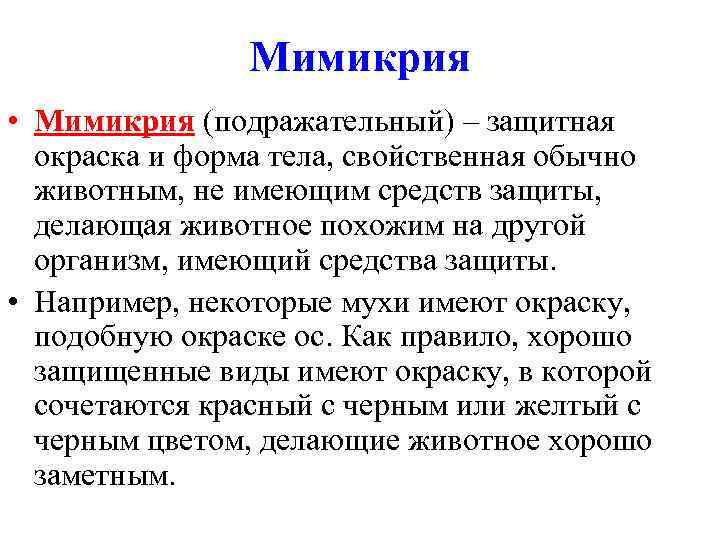 Мимикрия

• Мимикрия (подражательный) – защитная окраска и форма тела, свойственная обычно животным, не имеющим средств защиты, делающая животное похожим на другой организм, имеющий средства защиты.

• Например, некоторые мухи имеют окраску, подобную окраске ос. Как правило, хорошо защищенные виды имеют окраску, в которой сочетаются красный с черным или желтый с черным цветом, делающие животное хорошо заметным.